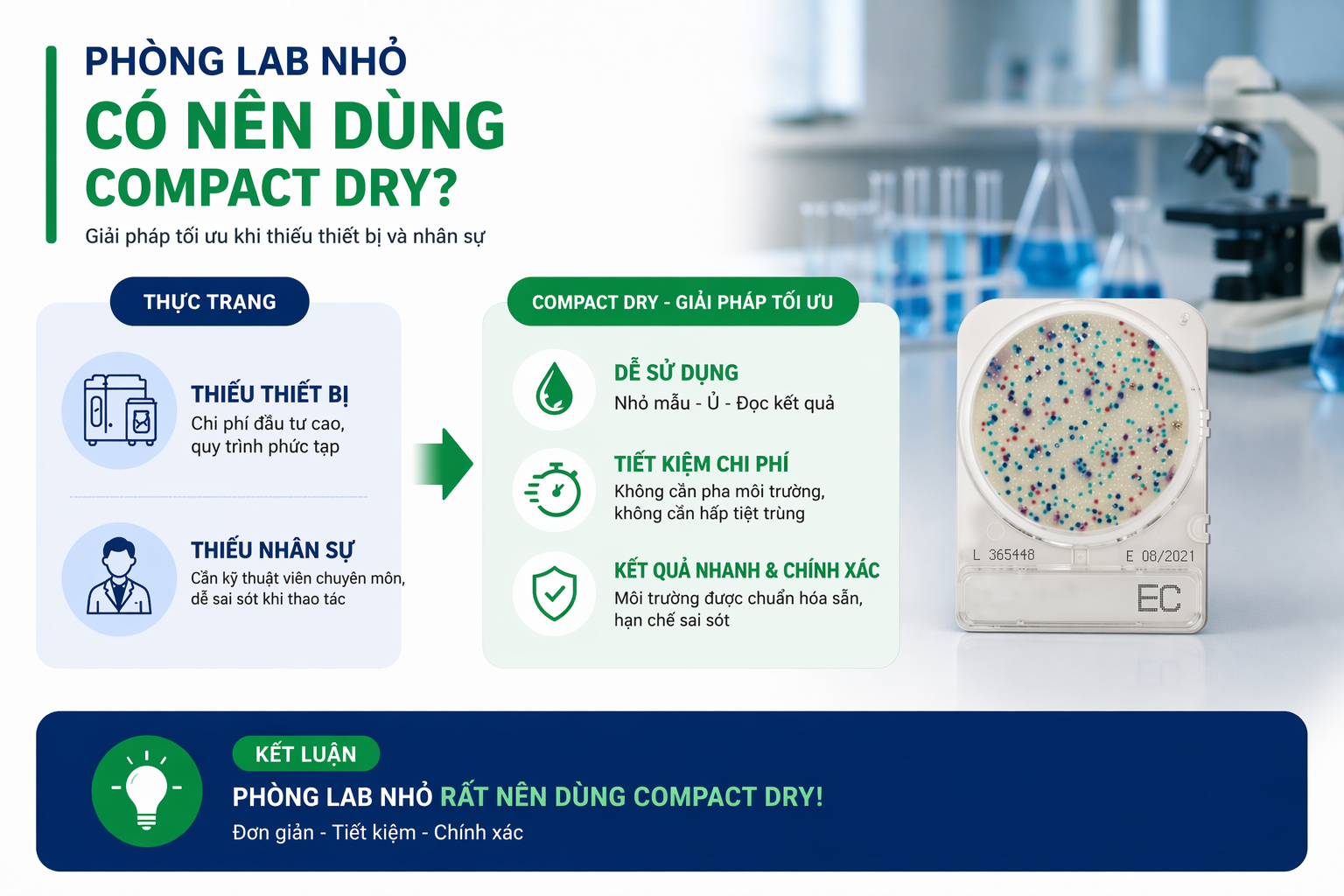 PHÒNG LAB NHỎ
CÓ NÊN DÙNG
COMPACT DRY?
Giải pháp tối ưu khi thiếu thiết bị và nhân sự

THỰC TRẠNG

THIẾU THIẾT BỊ
Chi phí đầu tư cao, quy trình phức tạp

THIẾU NHÂN SỰ
Cần kỹ thuật viên chuyên môn, dễ sai sót khi thao tác

COMPACT DRY - GIẢI PHÁP TỐI ƯU

DỄ SỬ DỤNG
Nhỏ mẫu - Ủ - Đọc kết quả

TIẾT KIỆM CHI PHÍ
Không cần pha môi trường, không cần hấp tiệt trùng

KẾT QUẢ NHANH & CHÍNH XÁC
Môi trường được chuẩn hóa sẵn, hạn chế sai sót

L 365448
E 08/2021
EC

KẾT LUẬN
PHÒNG LAB NHỎ RẤT NÊN DÙNG COMPACT DRY!
Đơn giản - Tiết kiệm - Chính xác